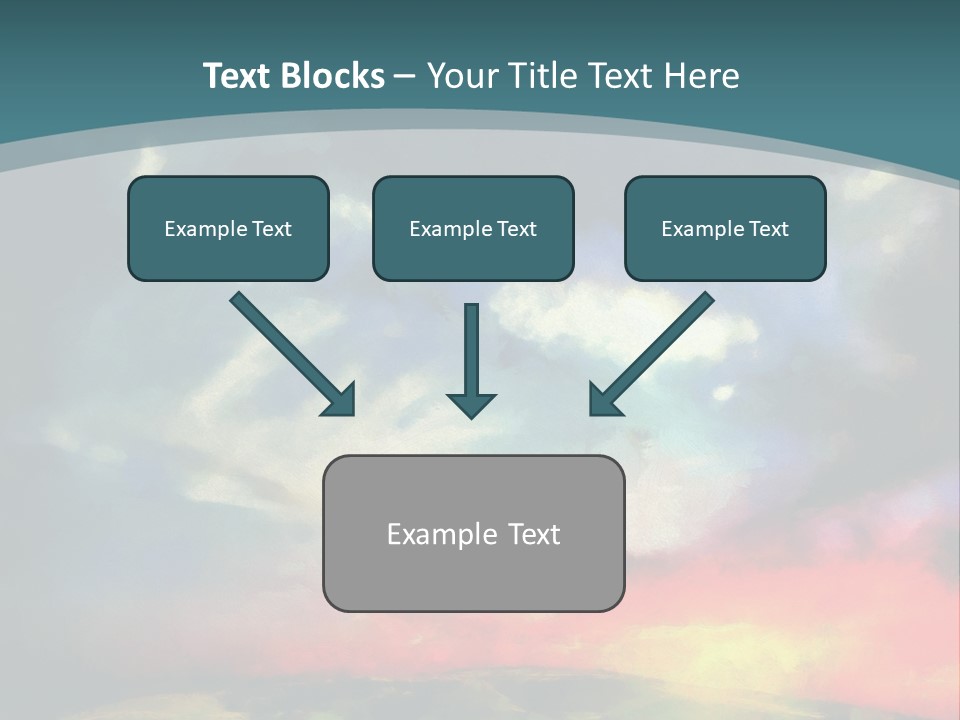 Text Blocks – Your Title Text Here

Example Text

Example Text

Example Text

Example Text